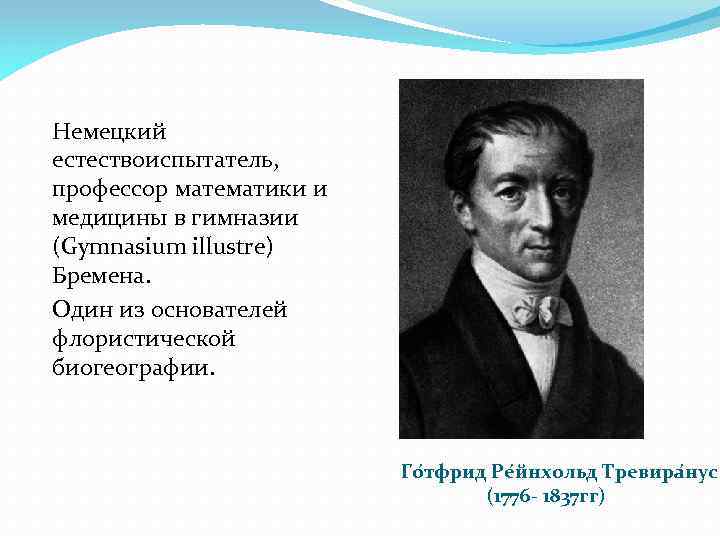 Немецкий естествоиспытатель, профессор математики и медицины в гимназии (Gymnasium illustre) Бремена.

Один из основателей флористической биогеографии.

Го́тфрид Ре́йнхольд Тревира́нус (1776- 1837гг)